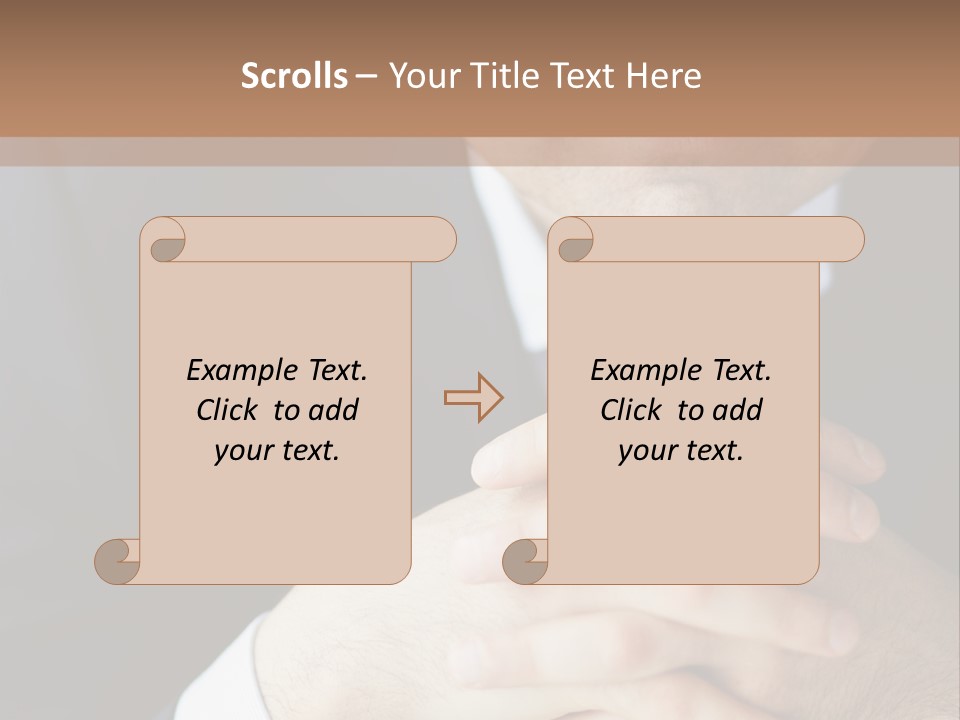 Scrolls – Your Title Text Here

Example Text. Click to add your text.

Example Text. Click to add your text.